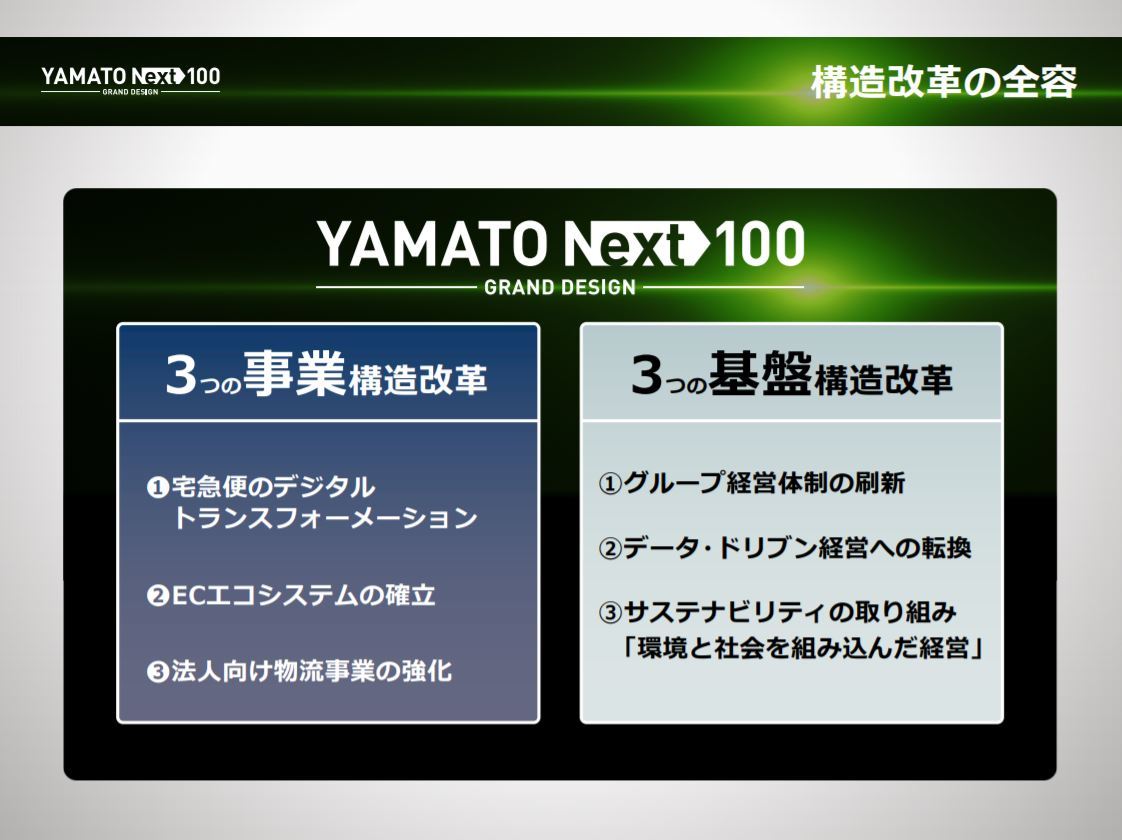 YAMATO Next 100
GRAND DESIGN

構造改革の全容

YAMATO Next 100
GRAND DESIGN

3つの事業構造改革

❶宅急便のデジタルトランスフォーメーション

❷ECエコシステムの確立

❸法人向け物流事業の強化

3つの基盤構造改革

①グループ経営体制の刷新

②データ・ドリブン経営への転換

③サステナビリティの取り組み「環境と社会を組み込んだ経営」